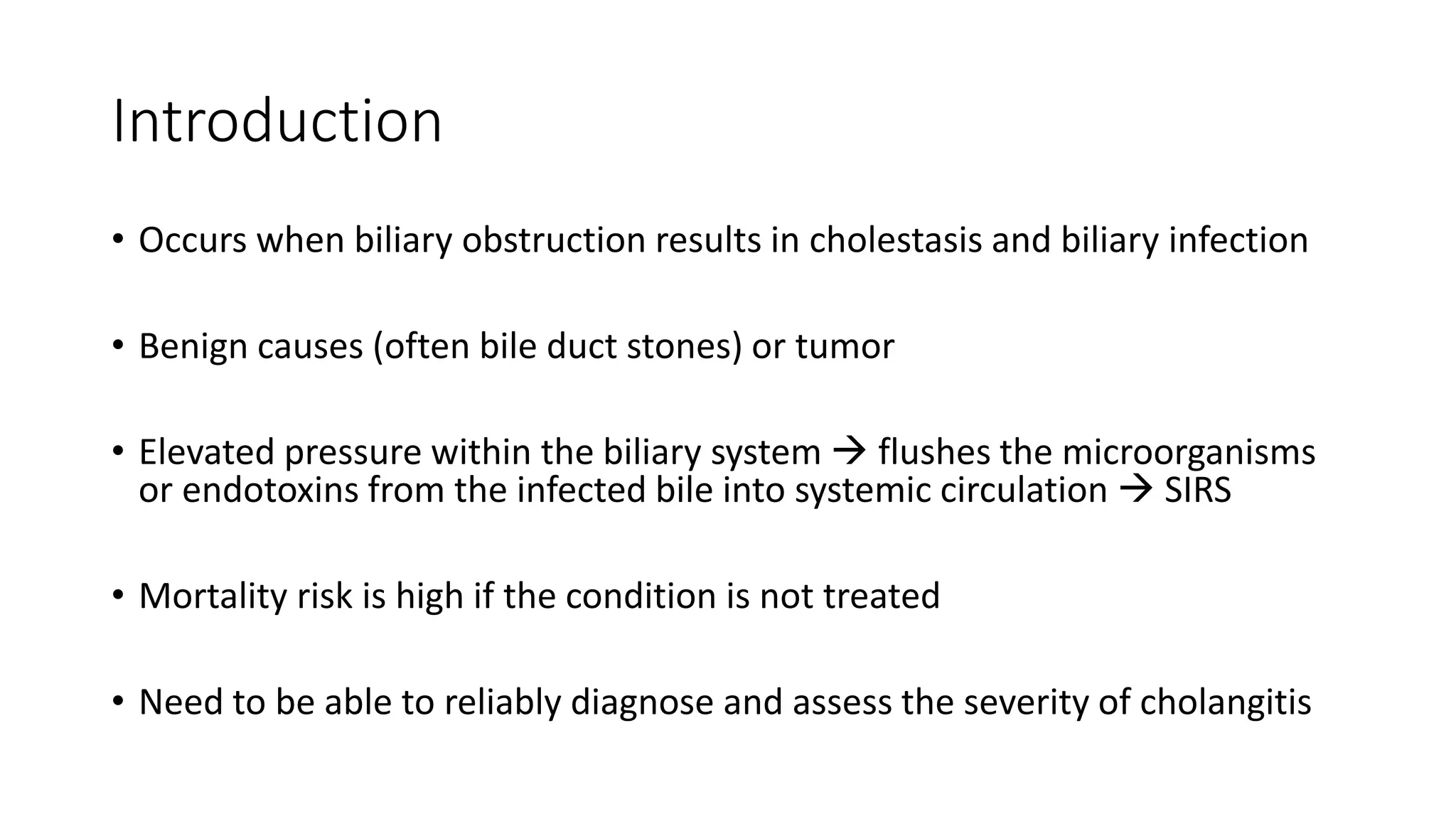 Introduction

• Occurs when biliary obstruction results in cholestasis and biliary infection

• Benign causes (often bile duct stones) or tumor

• Elevated pressure within the biliary system → flushes the microorganisms or endotoxins from the infected bile into systemic circulation → SIRS

• Mortality risk is high if the condition is not treated

• Need to be able to reliably diagnose and assess the severity of cholangitis